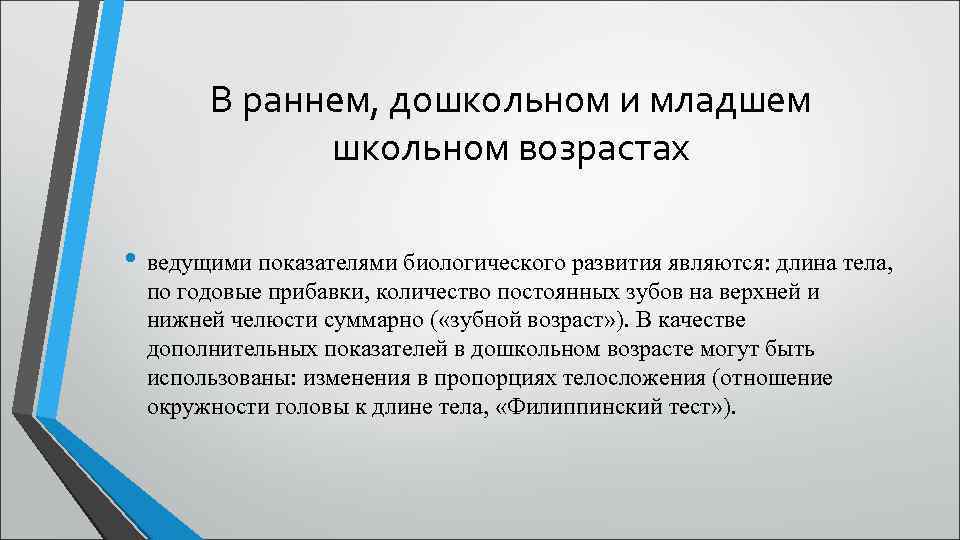 В раннем, дошкольном и младшем школьном возрастах

• ведущими показателями биологического развития являются: длина тела, по годовые прибавки, количество постоянных зубов на верхней и нижней челюсти суммарно («зубной возраст»). В качестве дополнительных показателей в дошкольном возрасте могут быть использованы: изменения в пропорциях телосложения (отношение окружности головы к длине тела, «Филиппинский тест»).